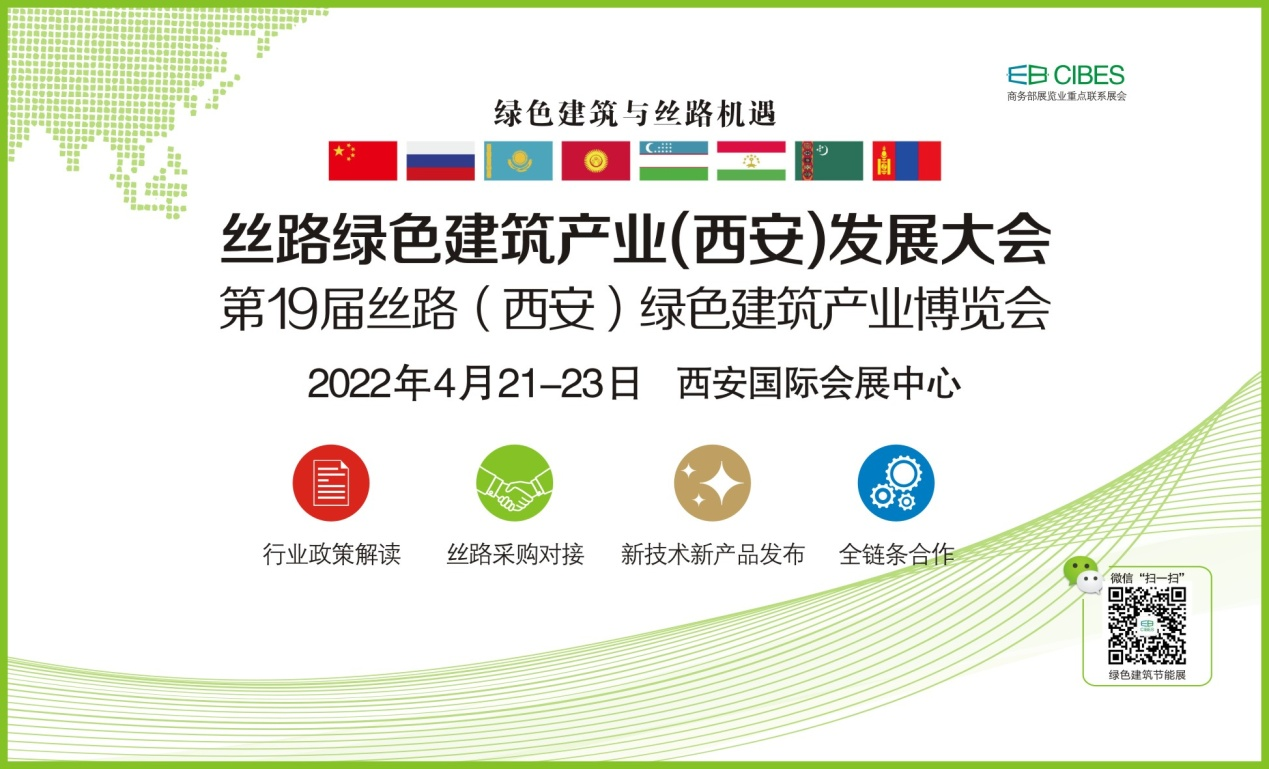 CIBES
商务部展览业重点联系展会

绿色建筑与丝路机遇

丝路绿色建筑产业(西安)发展大会
第19届丝路（西安）绿色建筑产业博览会

2022年4月21-23日 西安国际会展中心

行业政策解读
丝路采购对接
新技术新产品发布
全链条合作

微信“扫一扫”
绿色建筑节能展